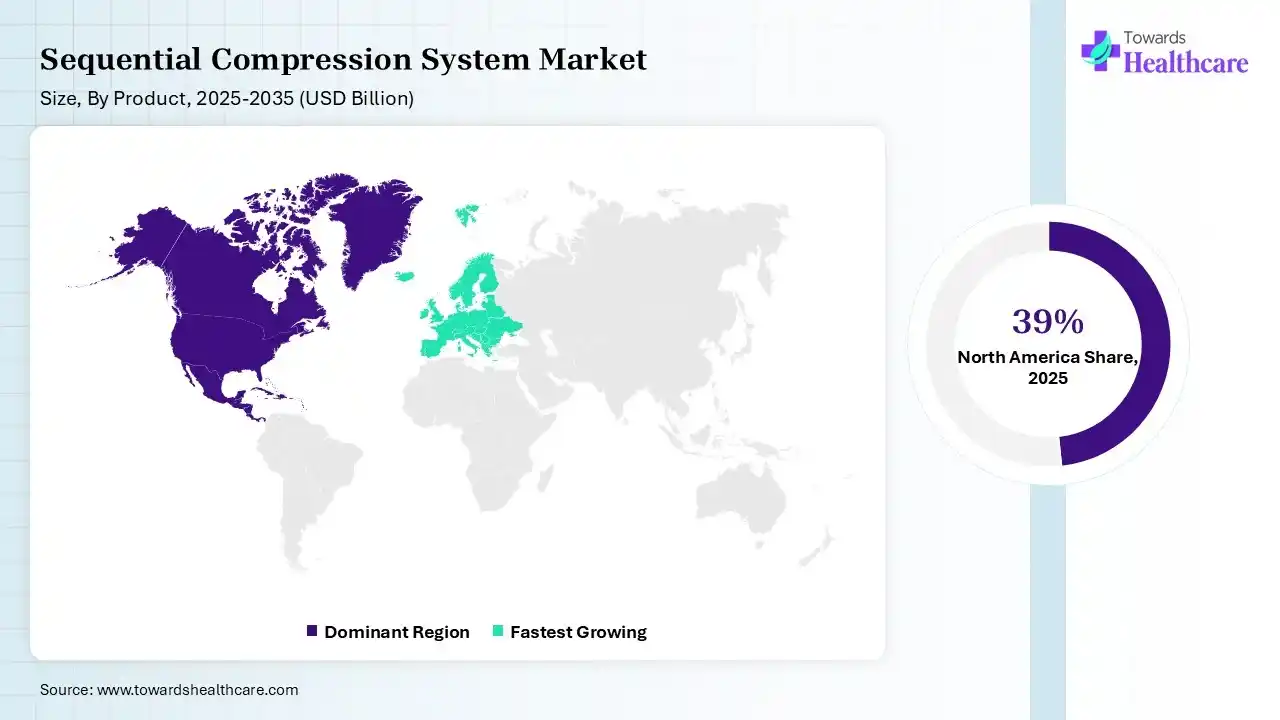 Sequential Compression System Market
Size, By Product, 2025-2035 (USD Billion)

Towards Healthcare

39%
North America Share, 2025

Dominant Region
Fastest Growing

Source: www.towardshealthcare.com